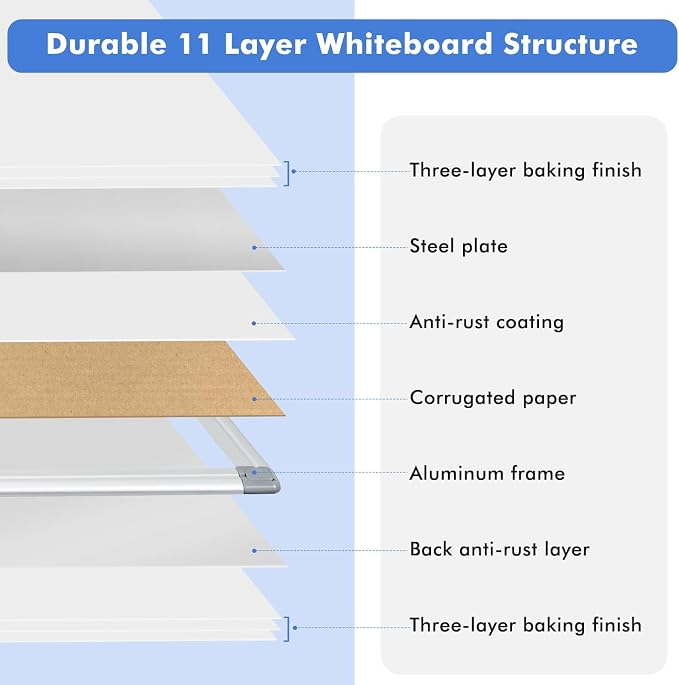 Durable 11 Layer Whiteboard Structure

Three-layer baking finish

Steel plate

Anti-rust coating

Corrugated paper

Aluminum frame

Back anti-rust layer

Three-layer baking finish